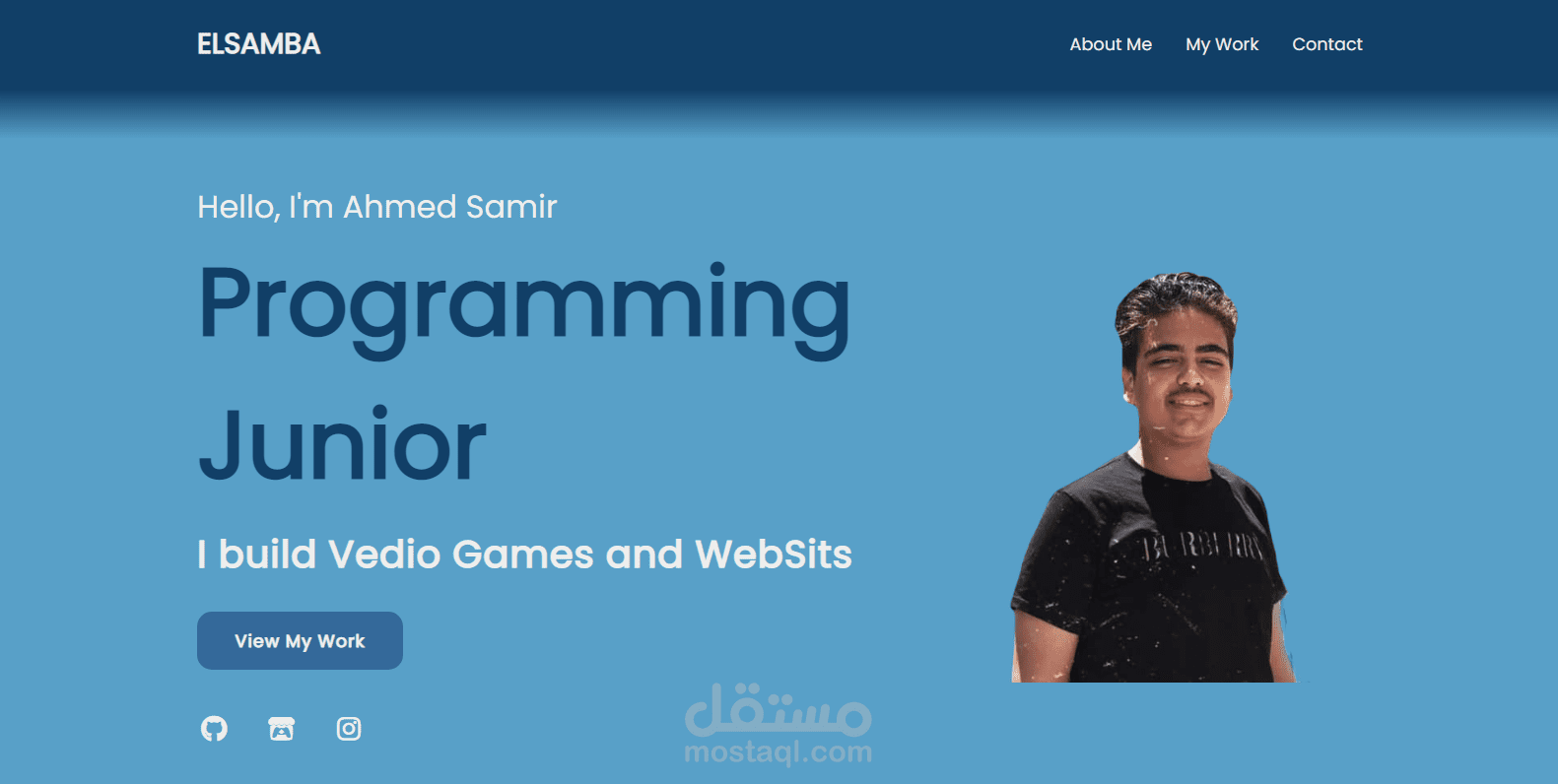 ELSAMBA

About Me My Work Contact

Hello, I'm Ahmed Samir

Programming Junior

I build Vedio Games and WebSits

View My Work

BURBERRY

مستقل
mostaql.com